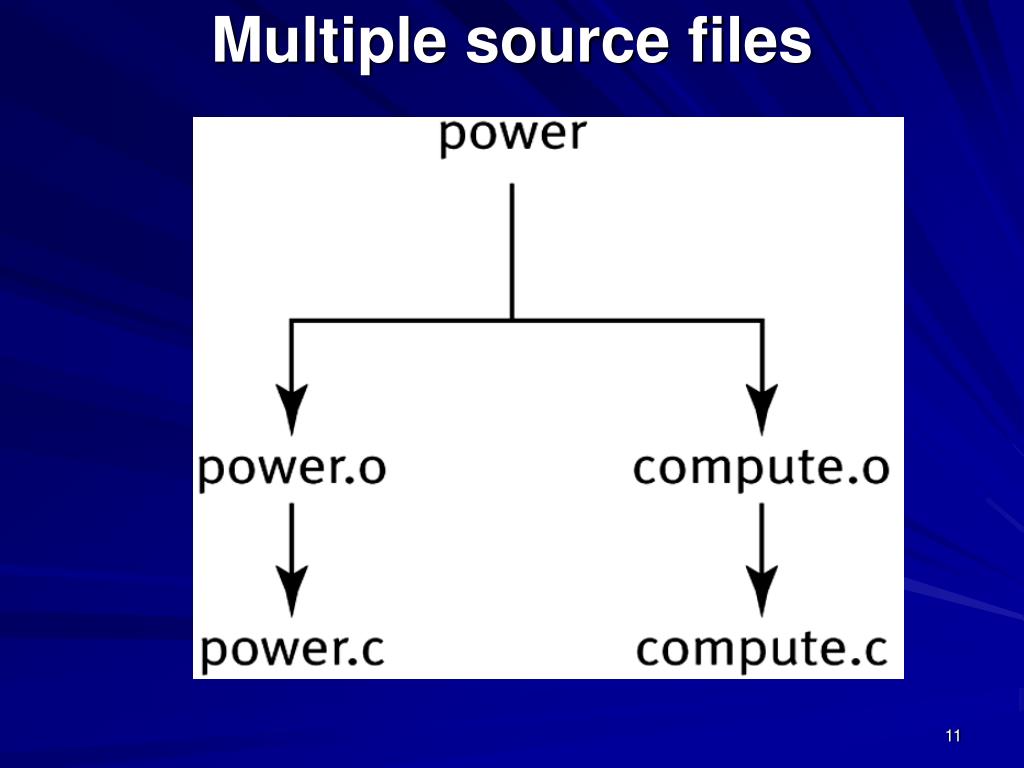 Multiple source files

power

power.o

compute.o

power.c

compute.c

11